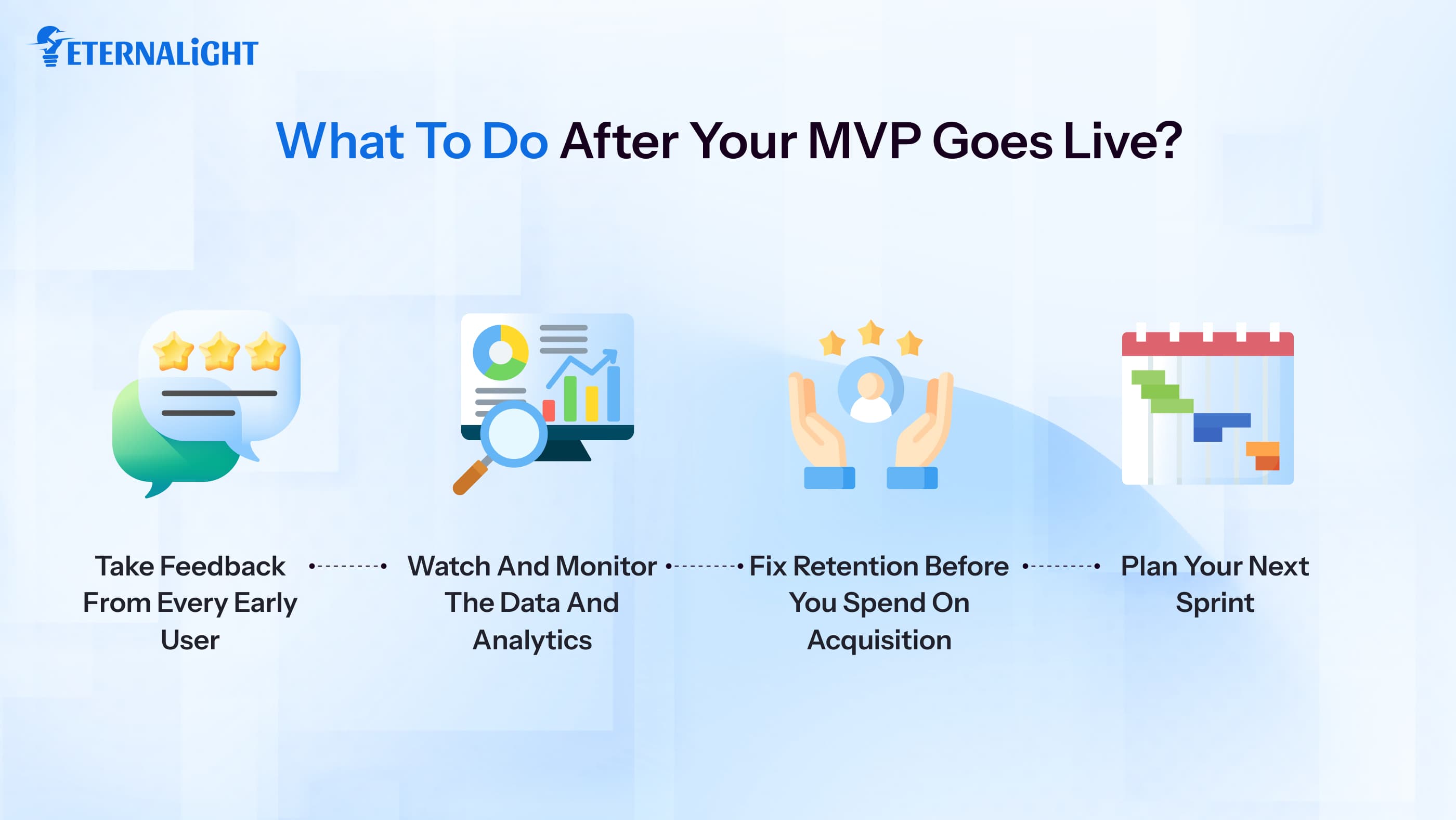 ETERNALiGHT

What To Do After Your MVP Goes Live?

Take Feedback From Every Early User

Watch And Monitor The Data And Analytics

Fix Retention Before You Spend On Acquisition

Plan Your Next Sprint